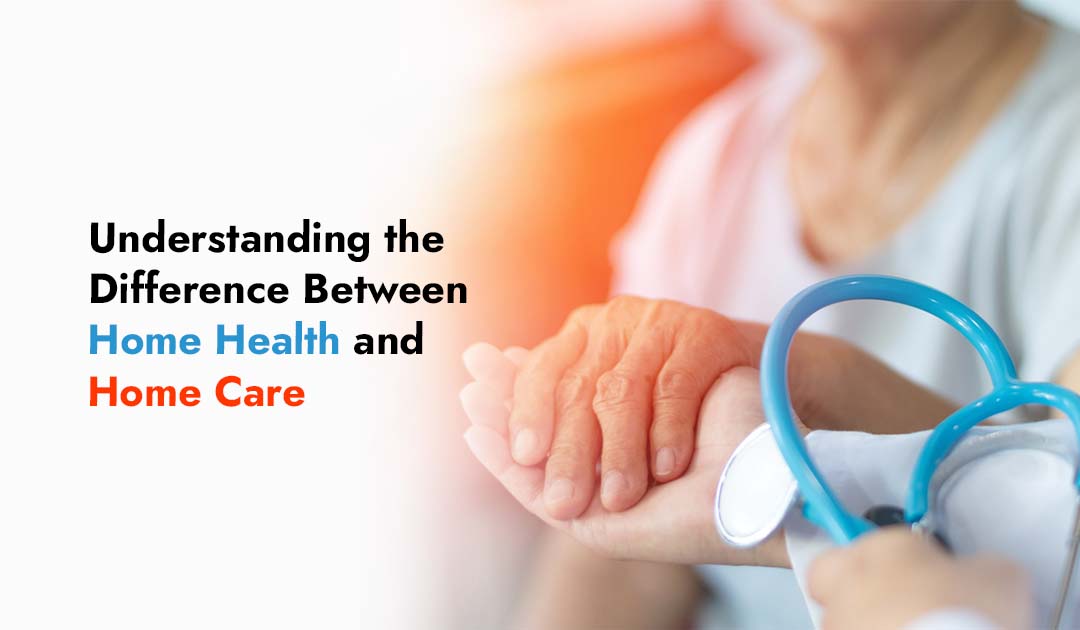 Understanding the Difference Between Home Health and Home Care